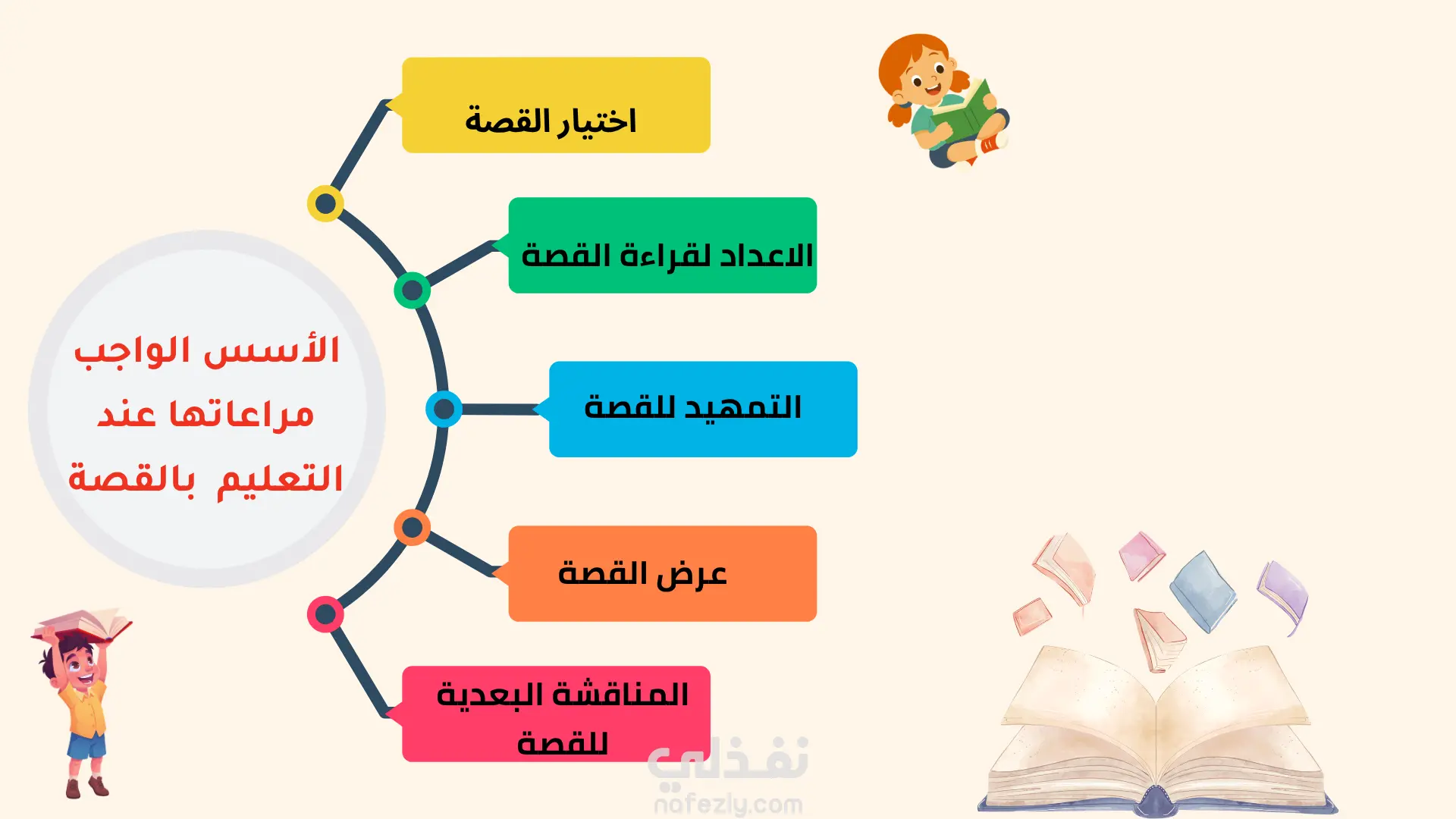 الأسس الواجب مراعاتها عند التعليم بالقصة

اختيار القصة

الاعداد لقراءة القصة

التمهيد للقصة

عرض القصة

المناقشة البعدية للقصة

نفذلي
nafezly.com